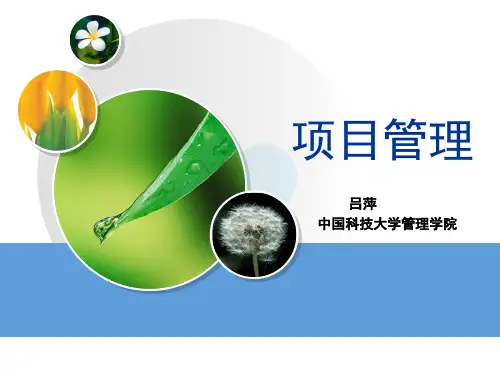 项目管理

吕萍
中国科技大学管理学院